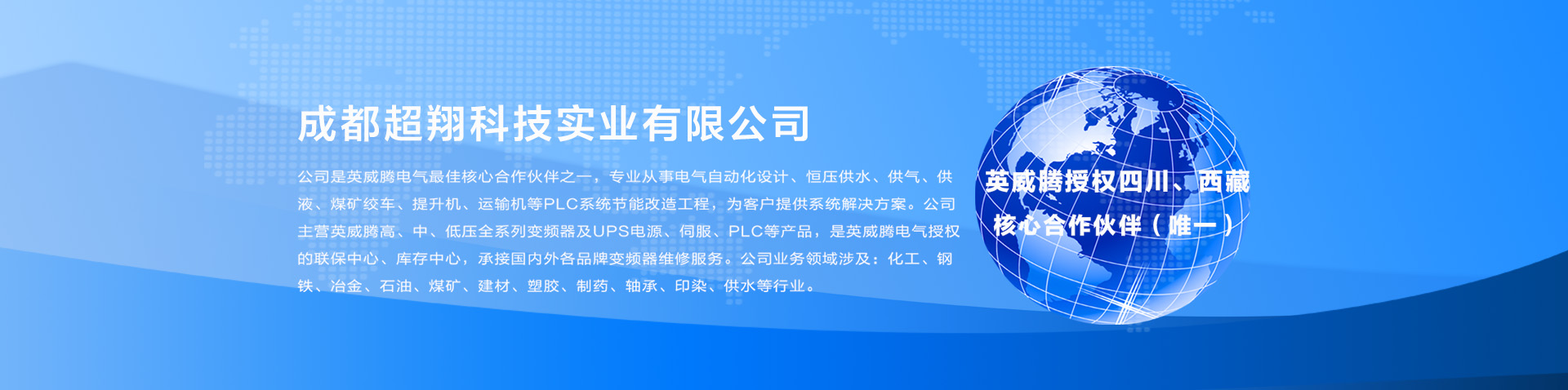 成都超翔科技实业有限公司

公司是英威腾电气最佳核心合作伙伴之一，专业从事电气自动化设计、恒压供水、供气、供液、煤矿绞车、提升机、运输机等PLC系统节能改造工程，为客户提供系统解决方案。公司主营英威腾高、中、低压全系列变频器及UPS电源、伺服、PLC等产品，是英威腾电气授权的联保中心、库存中心，承接国内外各品牌变频器维修服务。公司业务领域涉及：化工、钢铁、冶金、石油、煤矿、建材、塑胶、制药、轴承、印染、供水等行业。

英威腾授权四川、西藏
核心合作伙伴（唯一）